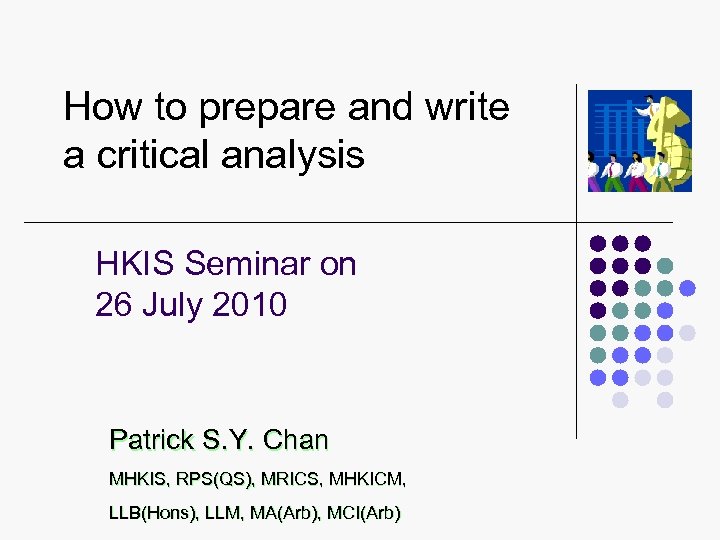 How to prepare and write a critical analysis

HKIS Seminar on 26 July 2010

Patrick S.Y. Chan

MHKIS, RPS(QS), MRICS, MHKICM,

LLB(Hons), LLM, MA(Arb), MCI(Arb)